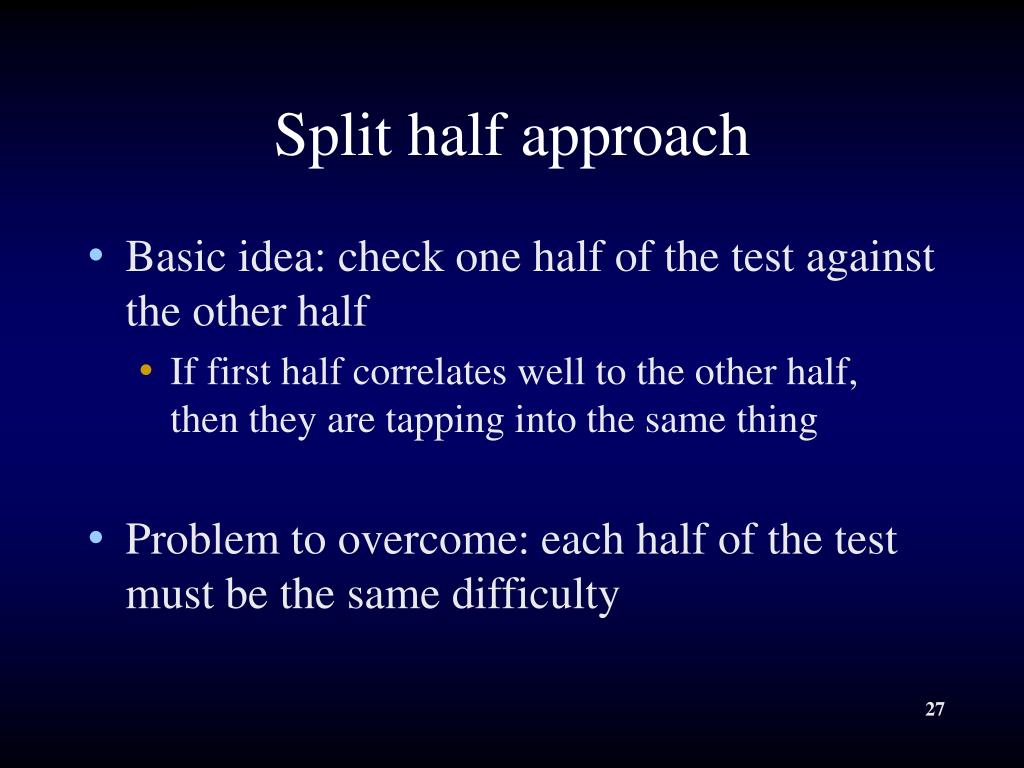 Split half approach

• Basic idea: check one half of the test against the other half
  • If first half correlates well to the other half, then they are tapping into the same thing

• Problem to overcome: each half of the test must be the same difficulty

27